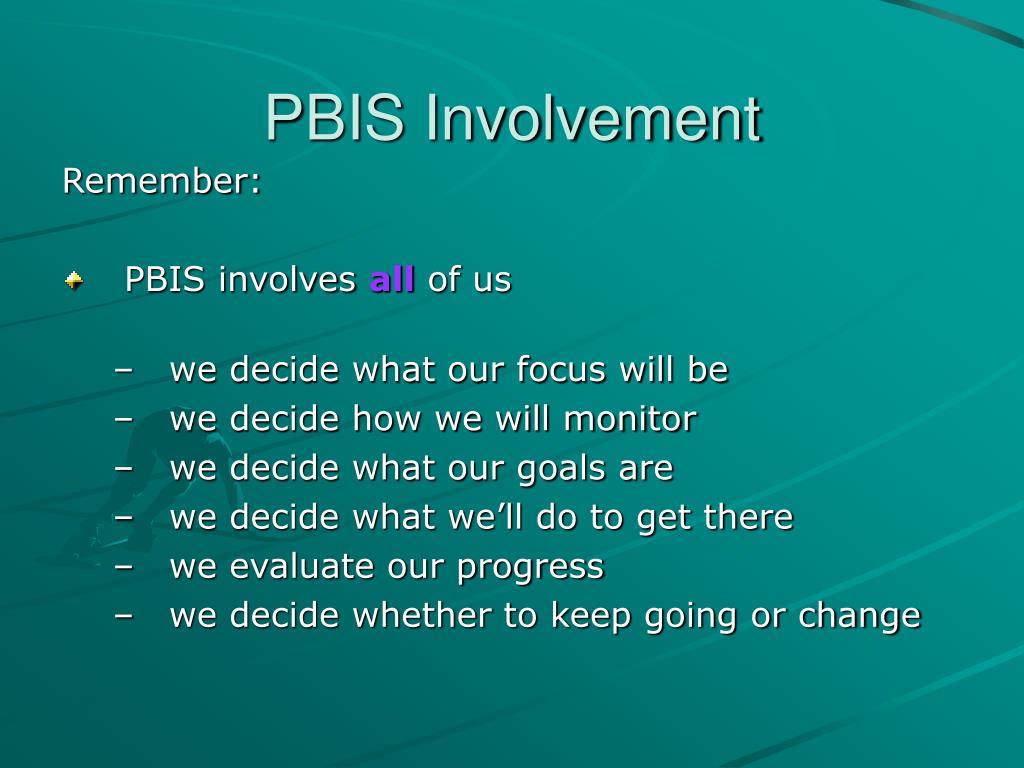 PBIS Involvement

Remember:

PBIS involves all of us

– we decide what our focus will be
– we decide how we will monitor
– we decide what our goals are
– we decide what we'll do to get there
– we evaluate our progress
– we decide whether to keep going or change